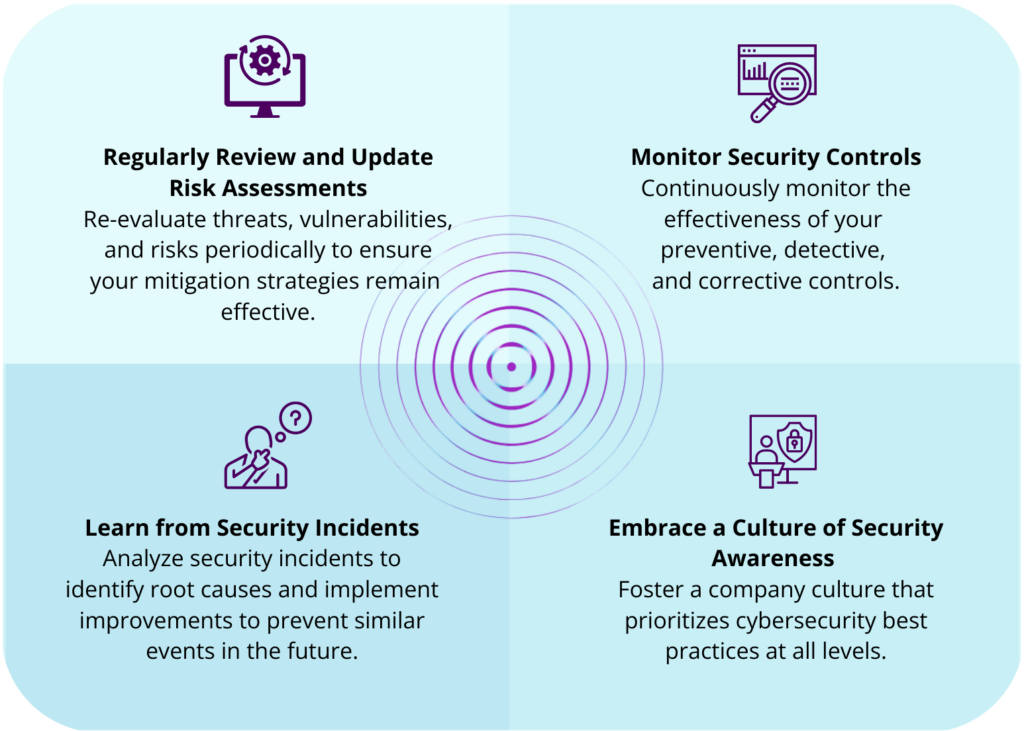 Regularly Review and Update Risk Assessments
Re-evaluate threats, vulnerabilities, and risks periodically to ensure your mitigation strategies remain effective.

Monitor Security Controls
Continuously monitor the effectiveness of your preventive, detective, and corrective controls.

Learn from Security Incidents
Analyze security incidents to identify root causes and implement improvements to prevent similar events in the future.

Embrace a Culture of Security Awareness
Foster a company culture that prioritizes cybersecurity best practices at all levels.